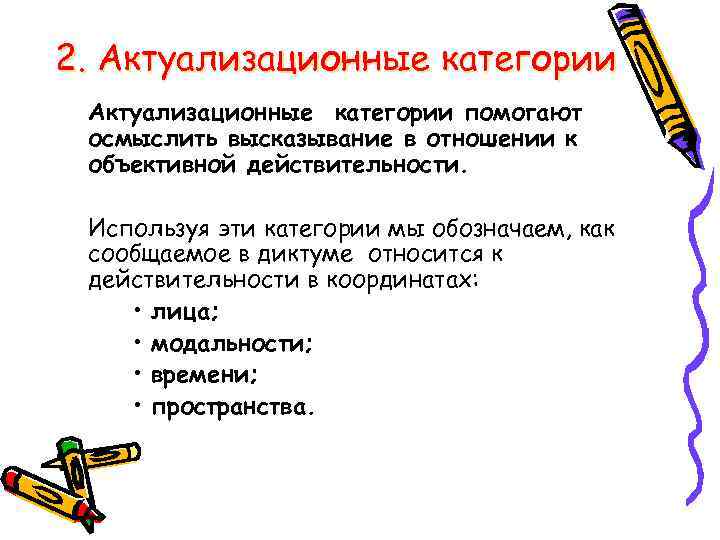 2. Актуализационные категории

Актуализационные категории помогают осмыслить высказывание в отношении к объективной действительности.

Используя эти категории мы обозначаем, как сообщаемое в диктуме относится к действительности в координатах:

• лица;
• модальности;
• времени;
• пространства.